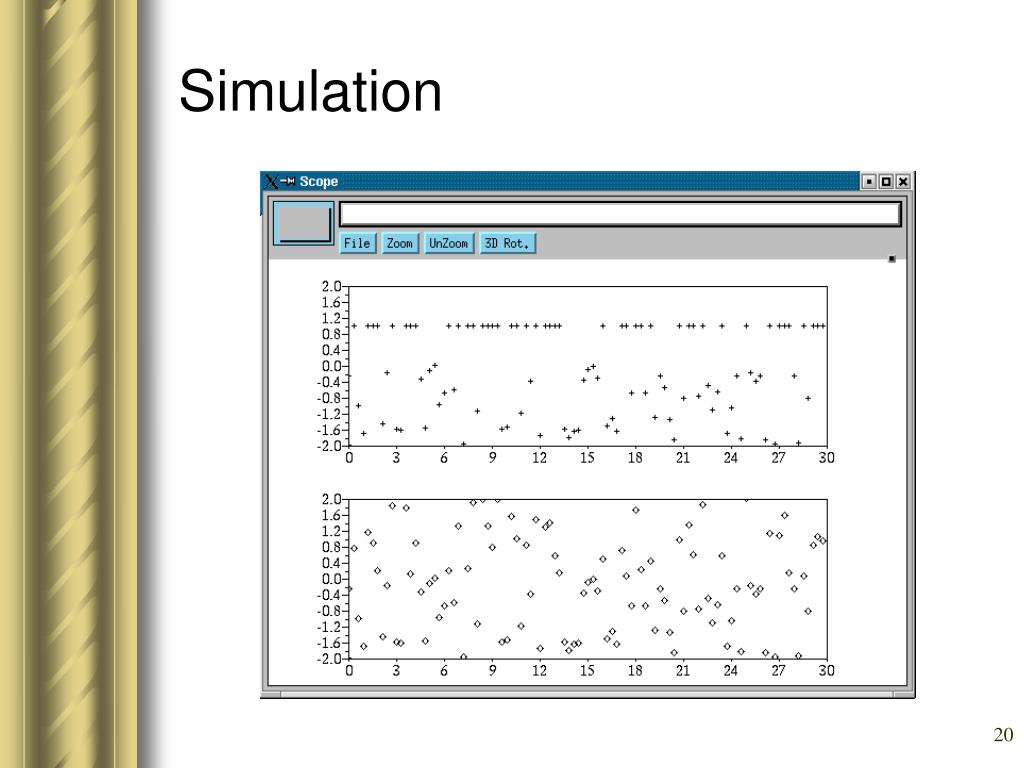 Simulation

Scope

File Zoom UnZoom 3D Rot.

2.0
1.6
1.2
0.8
0.4
0.0
-0.4
-0.8
-1.2
-1.6
-2.0
0 3 6 9 12 15 18 21 24 27 30

2.0
1.6
1.2
0.8
0.4
0.0
-0.4
-0.8
-1.2
-1.6
-2.0
0 3 6 9 12 15 18 21 24 27 30

20